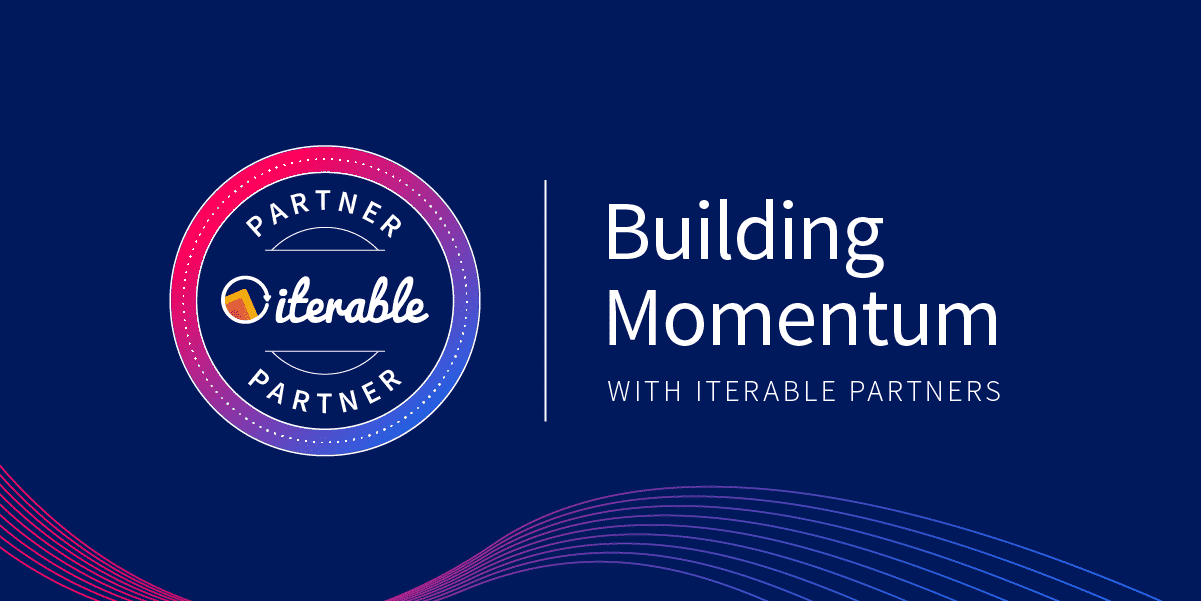 PARTNER
iterable
PARTNER

Building Momentum
WITH ITERABLE PARTNERS